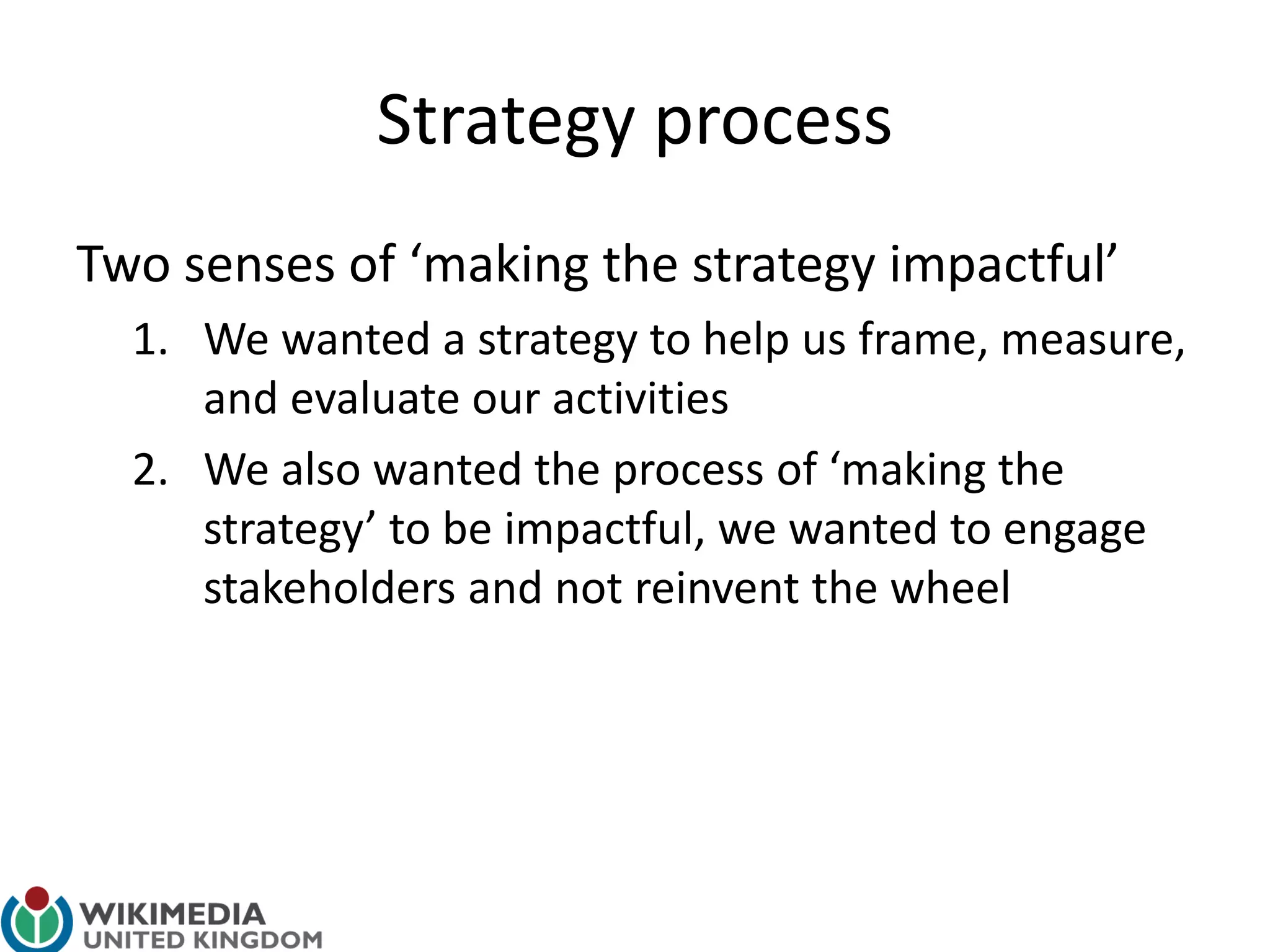 Strategy process

Two senses of ‘making the strategy impactful’

1. We wanted a strategy to help us frame, measure, and evaluate our activities
2. We also wanted the process of ‘making the strategy’ to be impactful, we wanted to engage stakeholders and not reinvent the wheel

WIKIMEDIA
UNITED KINGDOM